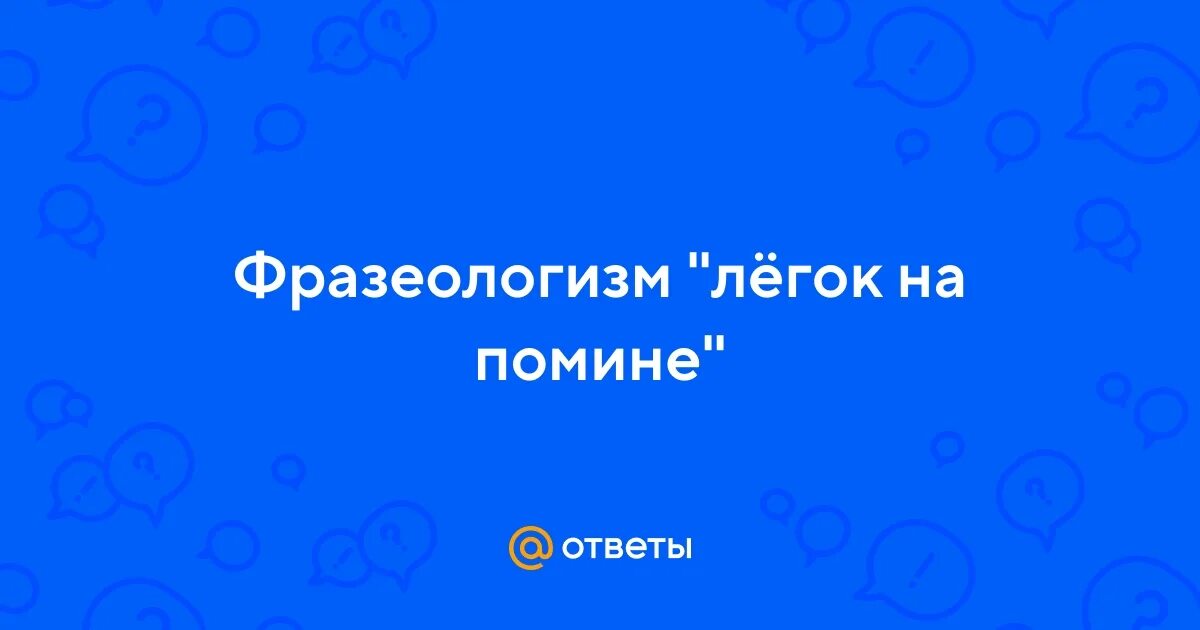 Фразеологизм "лёгок на помине"

@ ответы